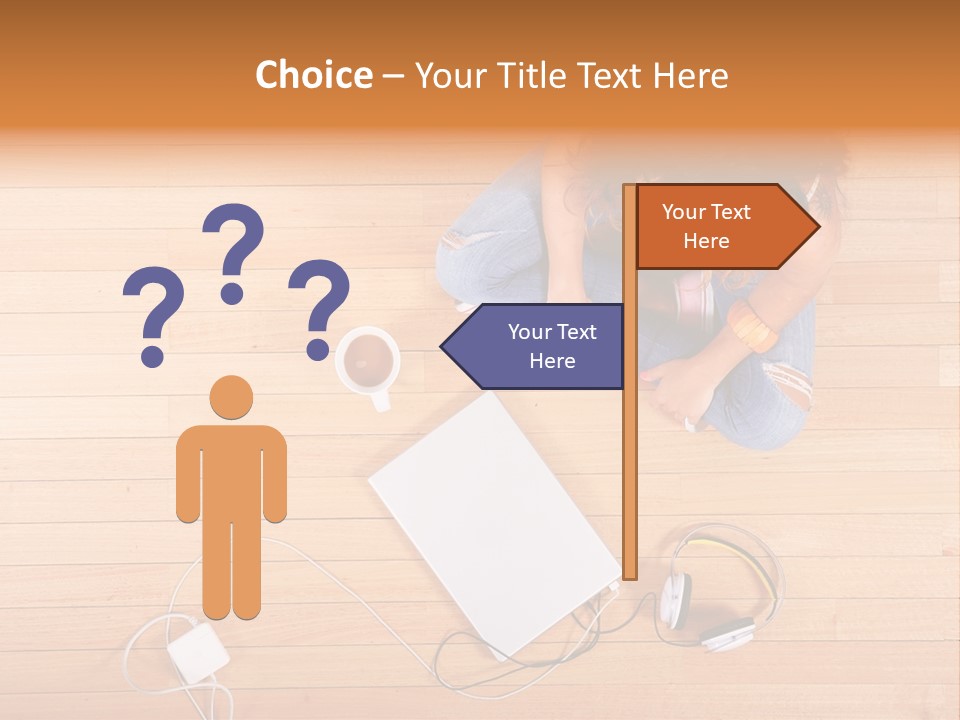 Choice – Your Title Text Here

? ? ?

Your Text Here

Your Text Here